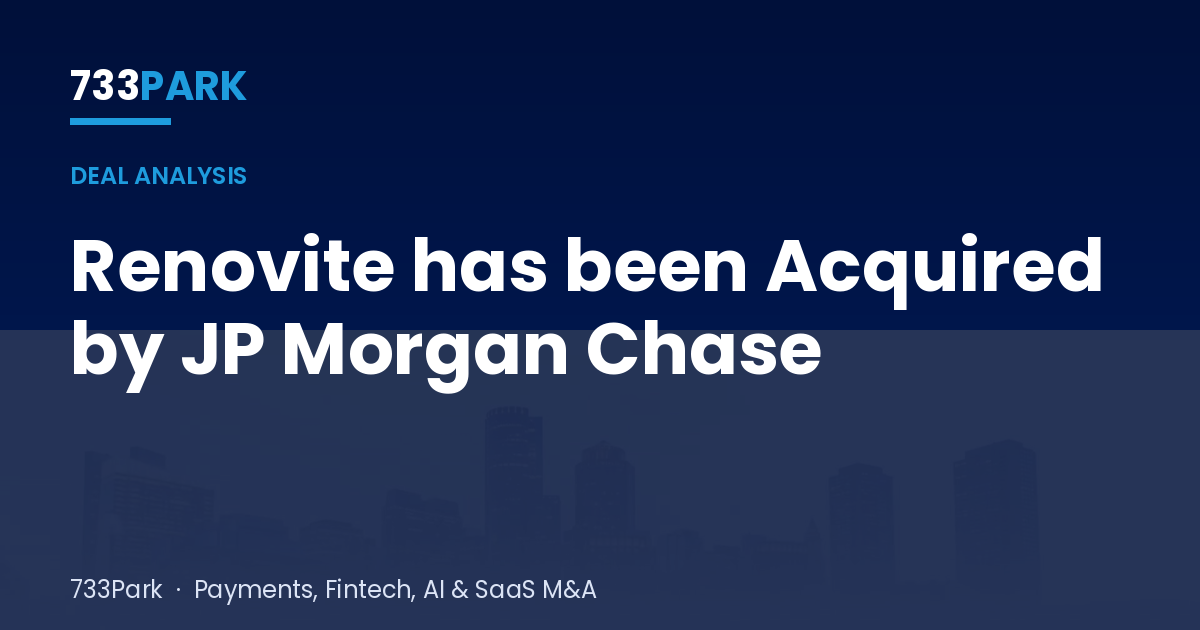 733PARK

DEAL ANALYSIS

Renovite has been Acquired by JP Morgan Chase

733Park · Payments, Fintech, AI & SaaS M&A